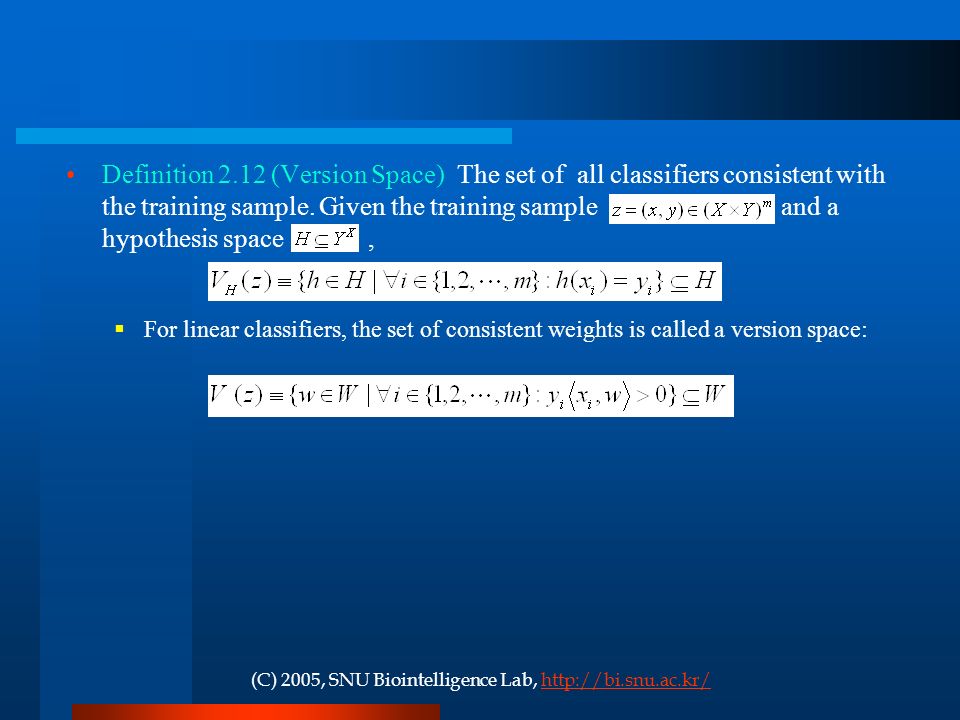 • Definition 2.12 (Version Space) The set of all classifiers consistent with the training sample. Given the training sample $z = (x, y) \in (X \times Y)^m$ and a hypothesis space $H \subseteq Y^X$ ,

$V_H(z) \equiv \{h \in H \mid \forall i \in \{1,2,\cdots,m\} : h(x_i) = y_i\} \subseteq H$

▪ For linear classifiers, the set of consistent weights is called a version space:

$V(z) \equiv \{w \in W \mid \forall i \in \{1,2,\cdots,m\} : y_i \langle x_i, w \rangle > 0\} \subseteq W$

(C) 2005, SNU Biointelligence Lab, http://bi.snu.ac.kr/